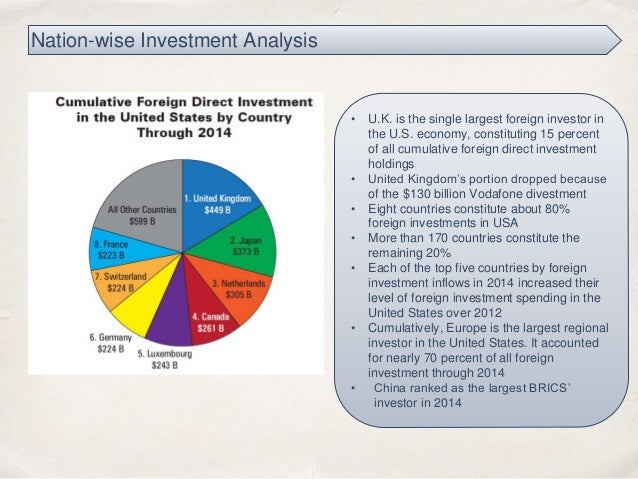 Nation-wise Investment Analysis

Cumulative Foreign Direct Investment in the United States by Country Through 2014

1. United Kingdom $449 B
2. Japan $373 B
3. Netherlands $305 B
4. Canada $261 B
5. Luxembourg $243 B
6. Germany $224 B
7. Switzerland $224 B
8. France $223 B
All Other Countries $599 B

• U.K. is the single largest foreign investor in the U.S. economy, constituting 15 percent of all cumulative foreign direct investment holdings
• United Kingdom's portion dropped because of the $130 billion Vodafone divestment
• Eight countries constitute about 80% foreign investments in USA
• More than 170 countries constitute the remaining 20%
• Each of the top five countries by foreign investment inflows in 2014 increased their level of foreign investment spending in the United States over 2012
• Cumulatively, Europe is the largest regional investor in the United States. It accounted for nearly 70 percent of all foreign investment through 2014
• China ranked as the largest BRICS' investor in 2014